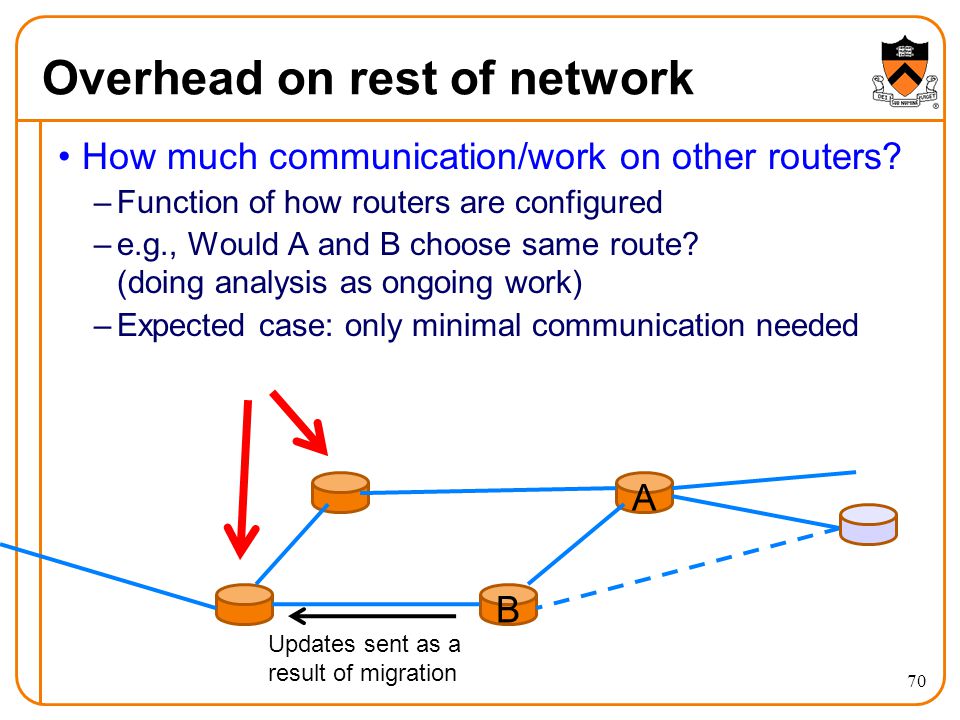 Overhead on rest of network

• How much communication/work on other routers?
– Function of how routers are configured
– e.g., Would A and B choose same route? (doing analysis as ongoing work)
– Expected case: only minimal communication needed

A

B

Updates sent as a result of migration

70